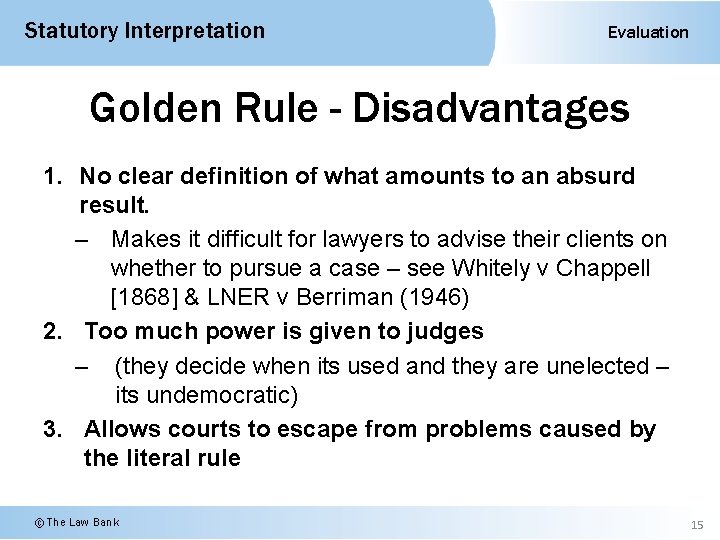 Statutory Interpretation

Evaluation

Golden Rule - Disadvantages

1. No clear definition of what amounts to an absurd result.

– Makes it difficult for lawyers to advise their clients on whether to pursue a case – see Whitely v Chappell [1868] & LNER v Berriman (1946)

2. Too much power is given to judges

– (they decide when its used and they are unelected – its undemocratic)

3. Allows courts to escape from problems caused by the literal rule

© The Law Bank

15